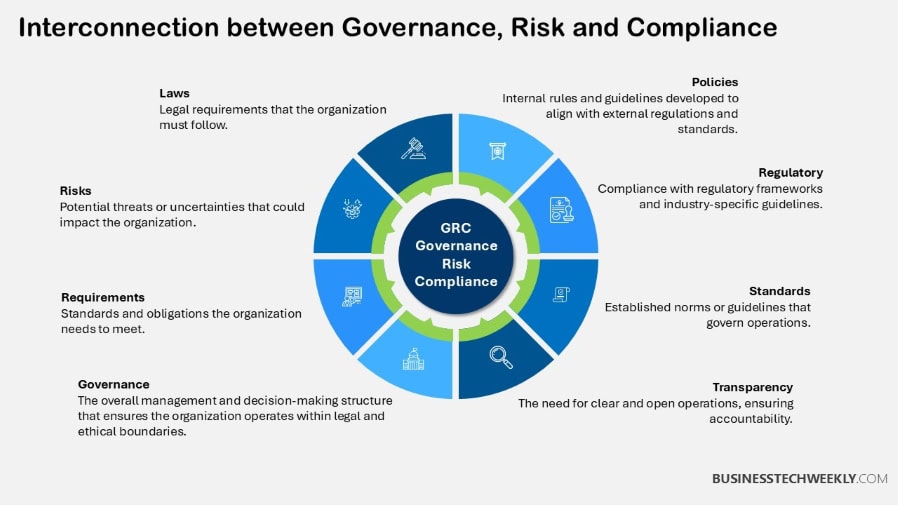 Interconnection between Governance, Risk and Compliance

Laws
Legal requirements that the organization must follow.

Risks
Potential threats or uncertainties that could impact the organization.

Requirements
Standards and obligations the organization needs to meet.

Governance
The overall management and decision-making structure that ensures the organization operates within legal and ethical boundaries.

GRC
Governance
Risk
Compliance

Policies
Internal rules and guidelines developed to align with external regulations and standards.

Regulatory
Compliance with regulatory frameworks and industry-specific guidelines.

Standards
Established norms or guidelines that govern operations.

Transparency
The need for clear and open operations, ensuring accountability.

BUSINESSTECHWEEKLY.COM